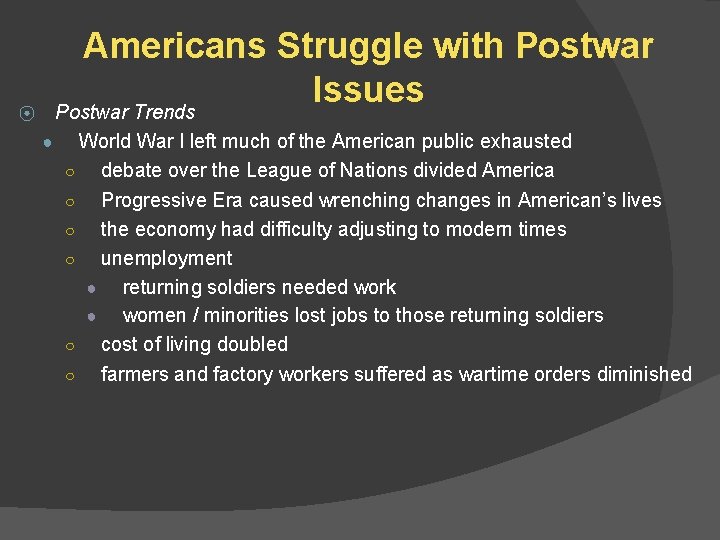 Americans Struggle with Postwar Issues

Postwar Trends

World War I left much of the American public exhausted

debate over the League of Nations divided America

Progressive Era caused wrenching changes in American's lives

the economy had difficulty adjusting to modern times

unemployment

returning soldiers needed work

women / minorities lost jobs to those returning soldiers

cost of living doubled

farmers and factory workers suffered as wartime orders diminished